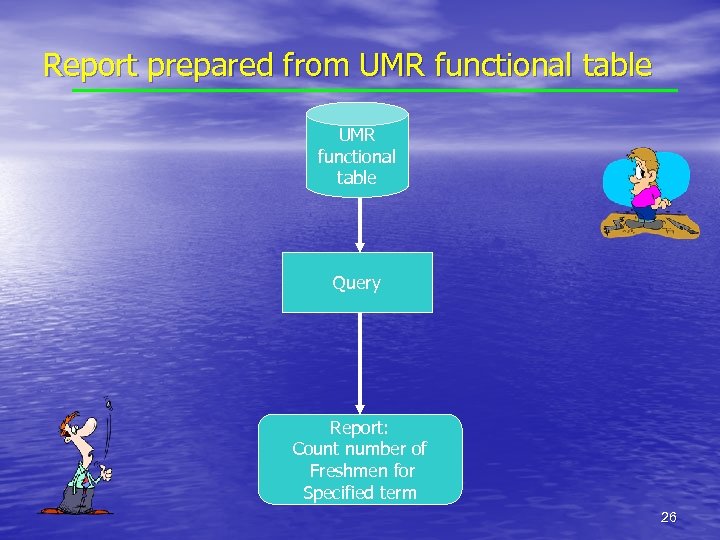 Report prepared from UMR functional table

UMR functional table

Query

Report:
Count number of Freshmen for Specified term

26